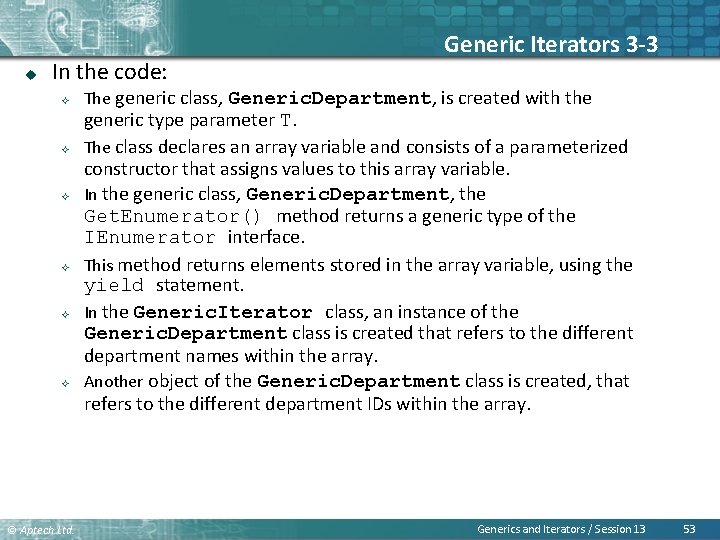 Generic Iterators 3-3

In the code:

The generic class, GenericDepartment, is created with the generic type parameter T.

The class declares an array variable and consists of a parameterized constructor that assigns values to this array variable.

In the generic class, GenericDepartment, the GetEnumerator() method returns a generic type of the IEnumerator interface.

This method returns elements stored in the array variable, using the yield statement.

In the GenericIterator class, an instance of the GenericDepartment class is created that refers to the different department names within the array.

Another object of the GenericDepartment class is created, that refers to the different department IDs within the array.

© Aptech Ltd. Generics and Iterators / Session 13 53